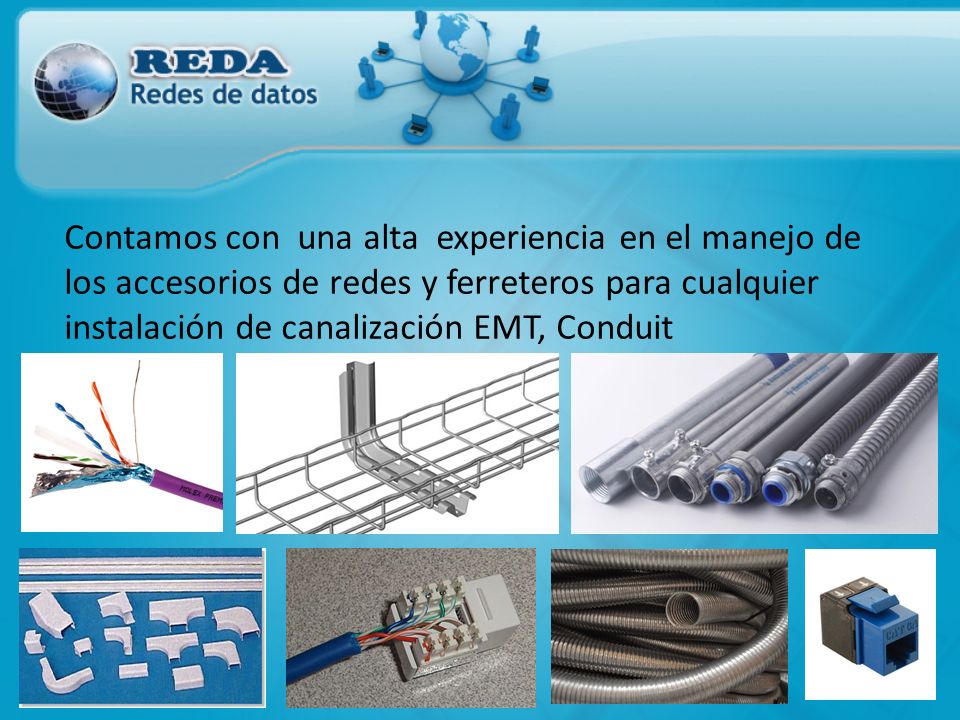 REDA
Redes de datos

Contamos con una alta experiencia en el manejo de los accesorios de redes y ferreteros para cualquier instalación de canalización EMT, Conduit

MOLEX PREM

CAT 6